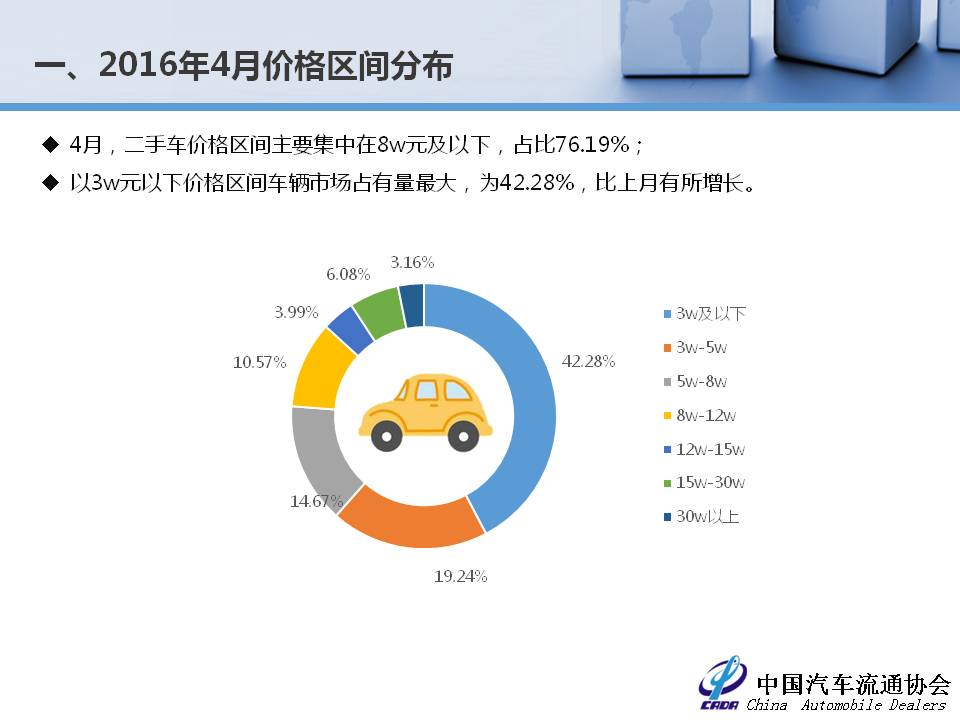 一、2016年4月价格区间分布

◆ 4月，二手车价格区间主要集中在8w元及以下，占比76.19%；

◆ 以3w元以下价格区间车辆市场占有量最大，为42.28%，比上月有所增长。

3.16%
6.08%
3.99%
10.57%
14.67%
19.24%
42.28%

3w及以下
3w-5w
5w-8w
8w-12w
12w-15w
15w-30w
30w以上

CADA 中国汽车流通协会 China Automobile Dealers